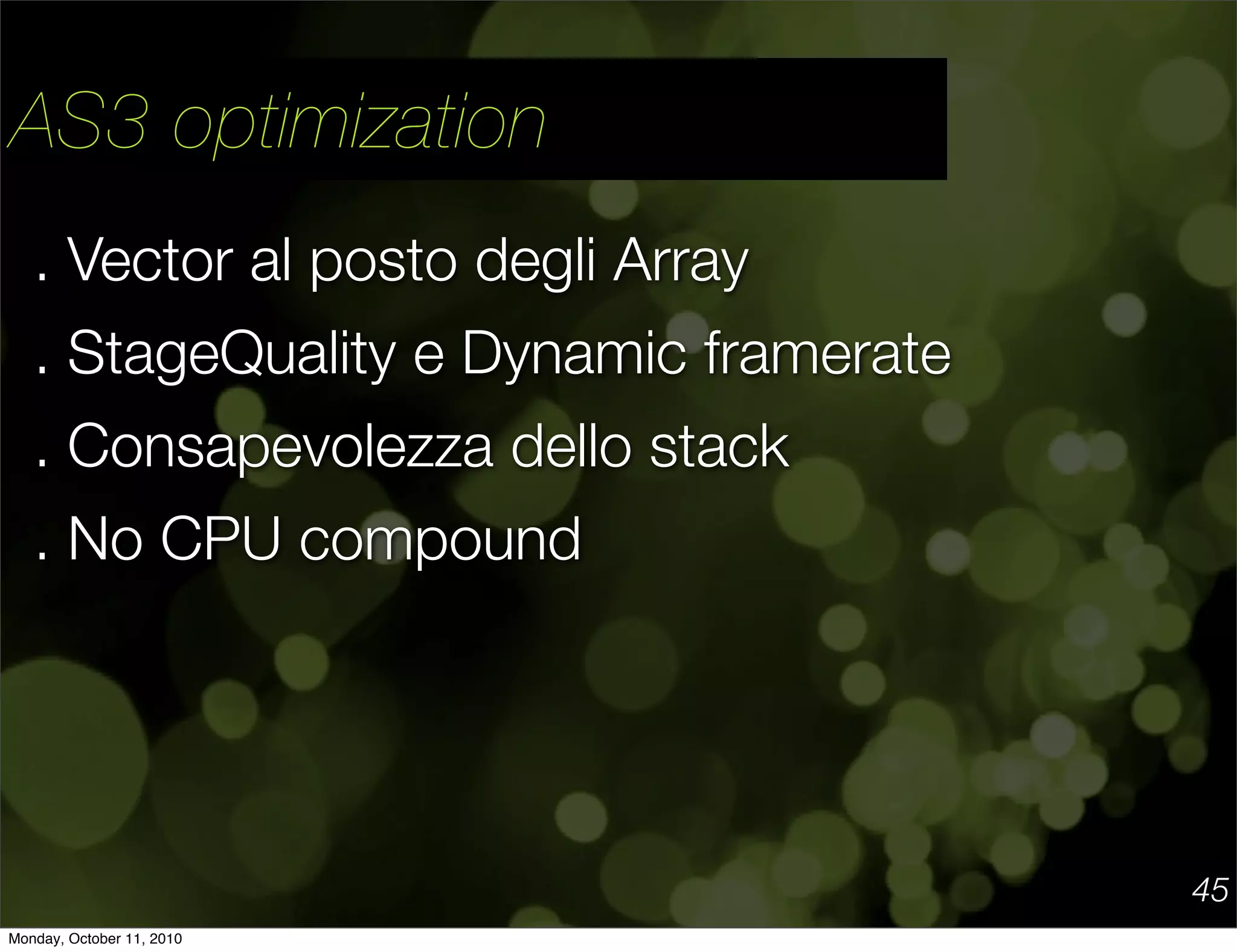 AS3 optimization

. Vector al posto degli Array

. StageQuality e Dynamic framerate

. Consapevolezza dello stack

. No CPU compound

45

Monday, October 11, 2010